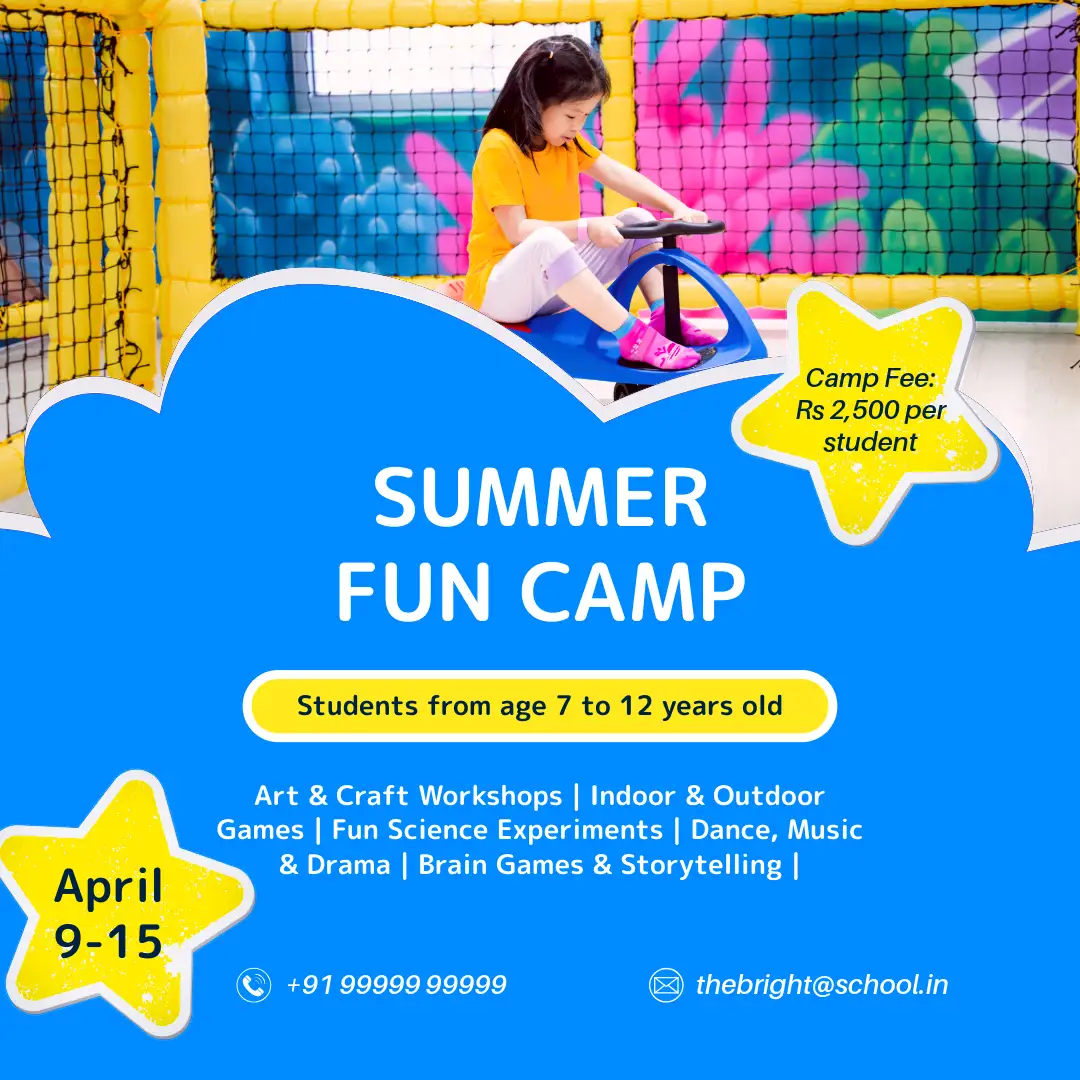 Camp Fee: Rs 2,500 per student

SUMMER FUN CAMP

Students from age 7 to 12 years old

Art & Craft Workshops | Indoor & Outdoor Games | Fun Science Experiments | Dance, Music & Drama | Brain Games & Storytelling |

April 9-15

+91 99999 99999

thebright@school.in